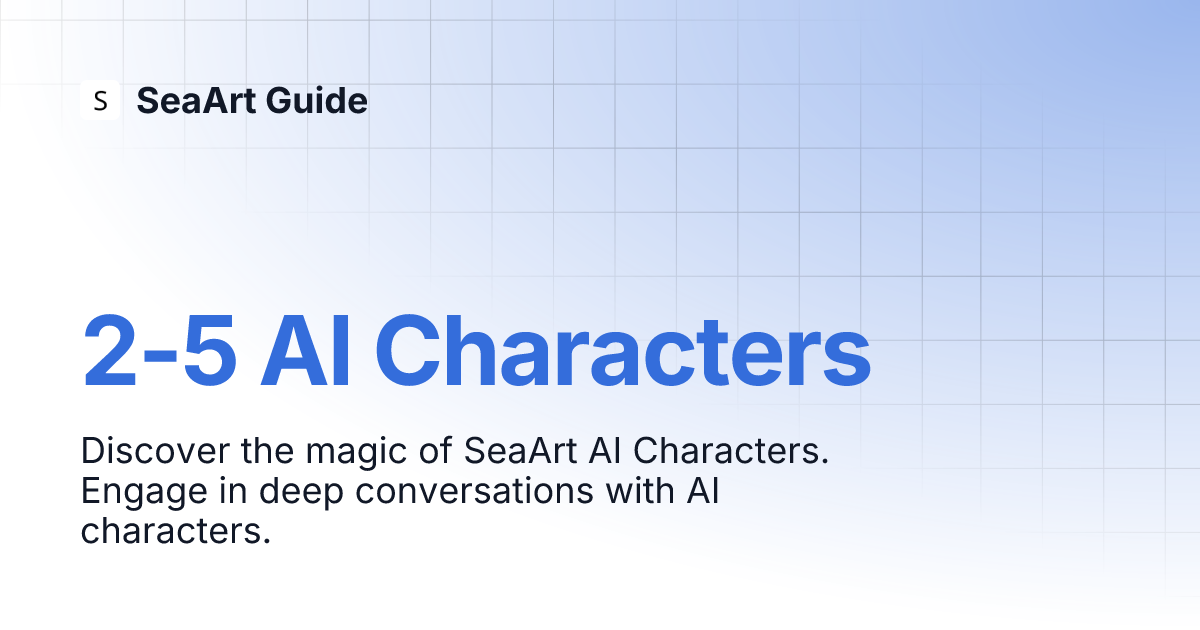 S SeaArt Guide

2-5 AI Characters

Discover the magic of SeaArt AI Characters. Engage in deep conversations with AI characters.